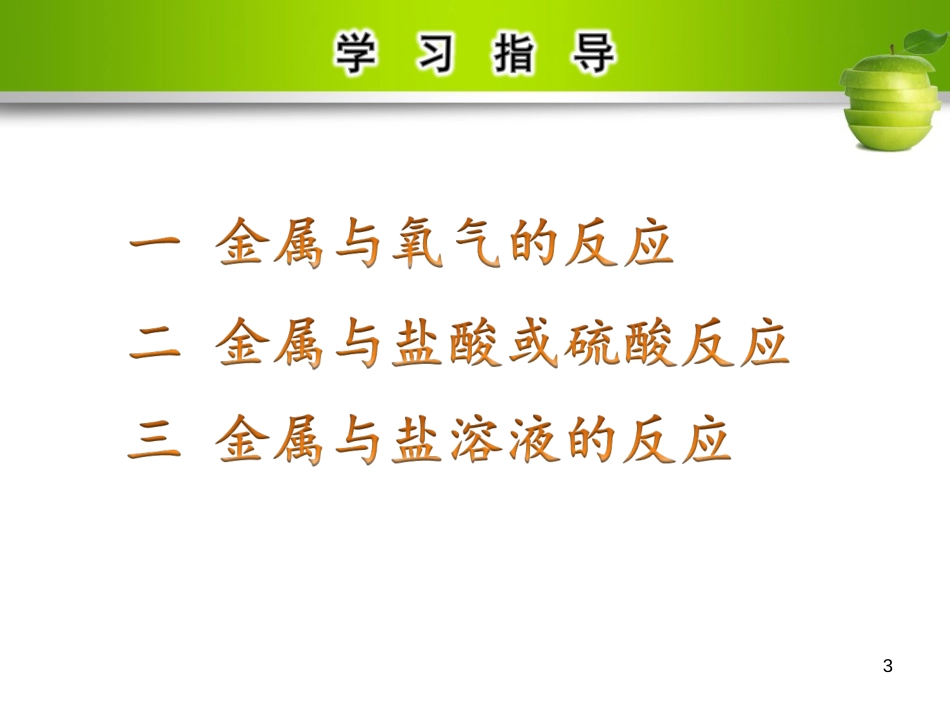 学 习 指 导

一 金属与氧气的反应

二 金属与盐酸或硫酸反应

三 金属与盐溶液的反应

3